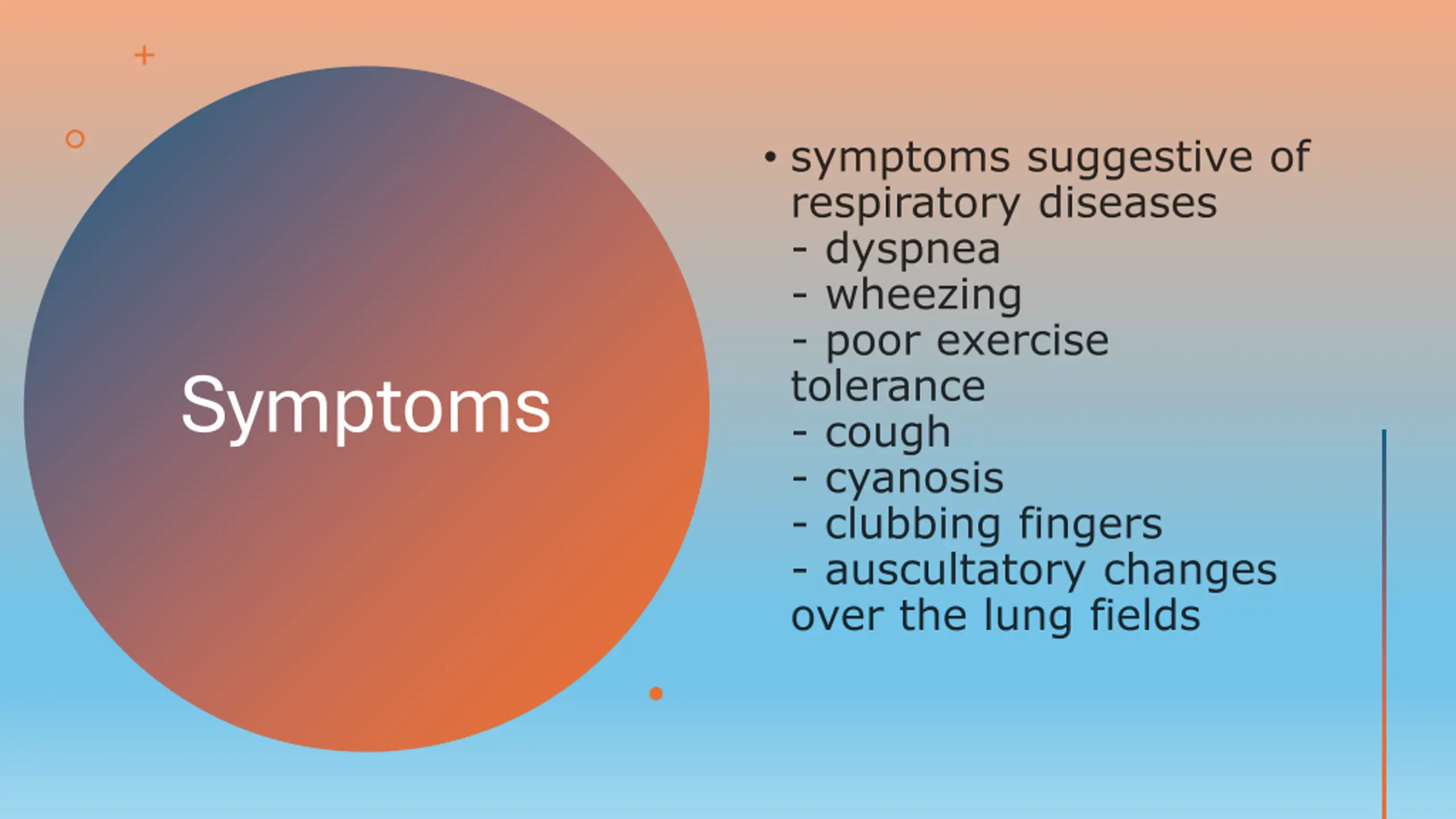 Symptoms

• symptoms suggestive of respiratory diseases
- dyspnea
- wheezing
- poor exercise tolerance
- cough
- cyanosis
- clubbing fingers
- auscultatory changes over the lung fields